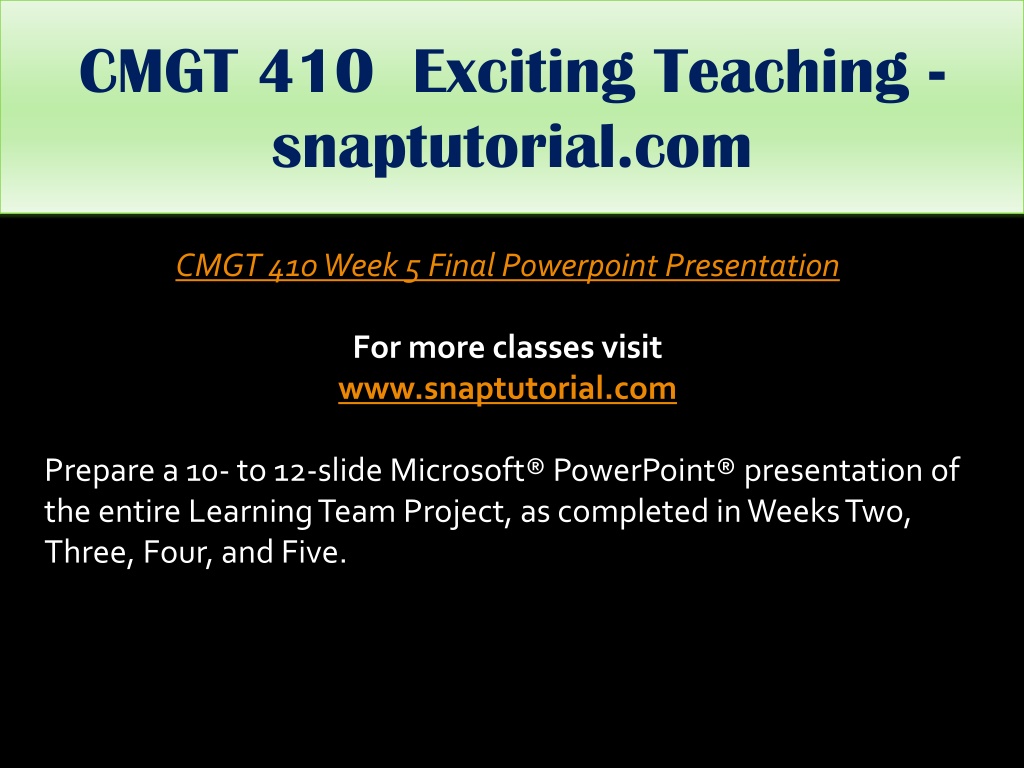 CMGT 410 Exciting Teaching - snaptutorial.com

CMGT 410 Week 5 Final Powerpoint Presentation

For more classes visit
www.snaptutorial.com

Prepare a 10- to 12-slide Microsoft® PowerPoint® presentation of the entire Learning Team Project, as completed in Weeks Two, Three, Four, and Five.